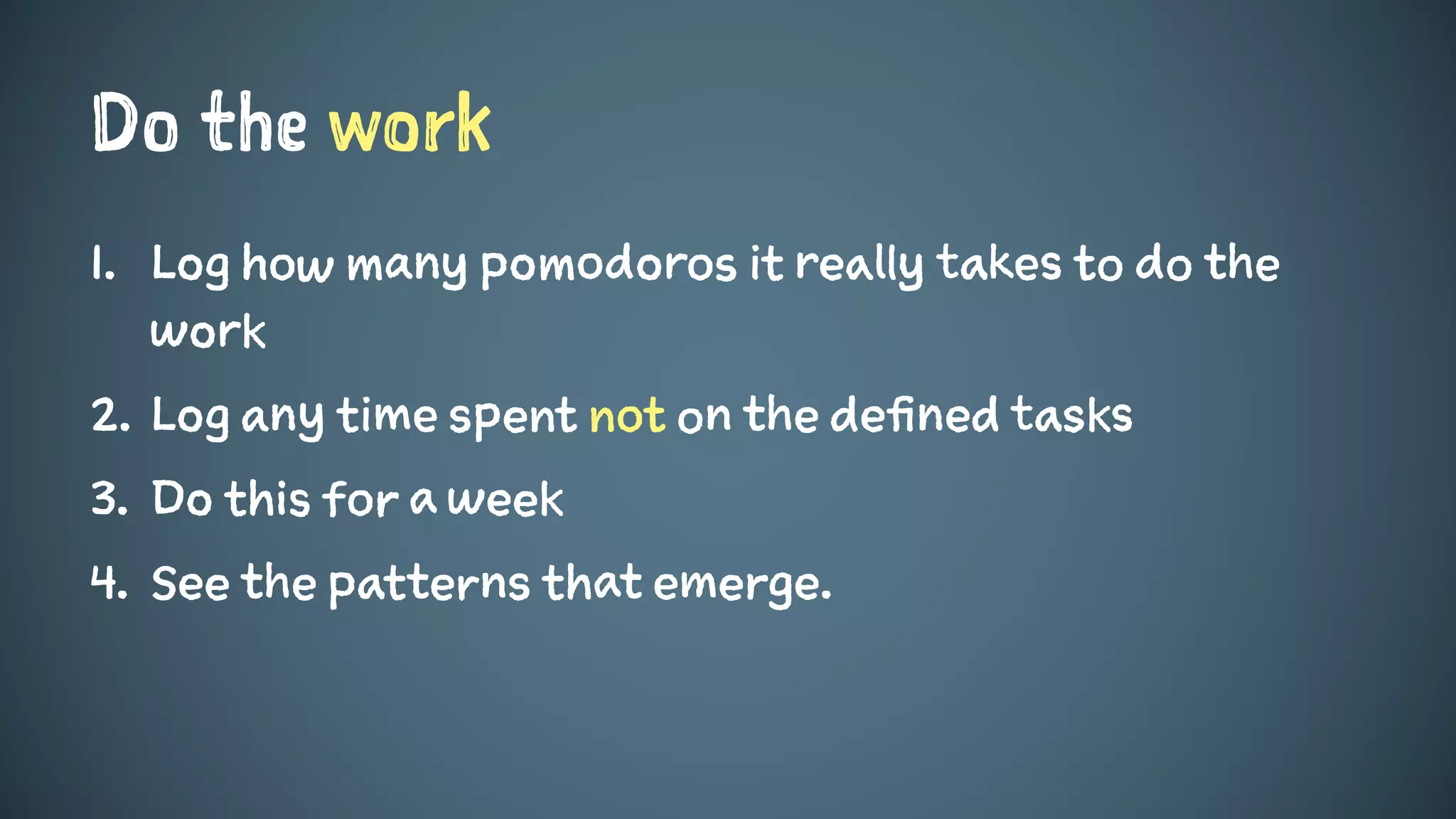 Do the work

1. Log how many pomodoros it really takes to do the work
2. Log any time spent not on the defined tasks
3. Do this for a week
4. See the patterns that emerge.